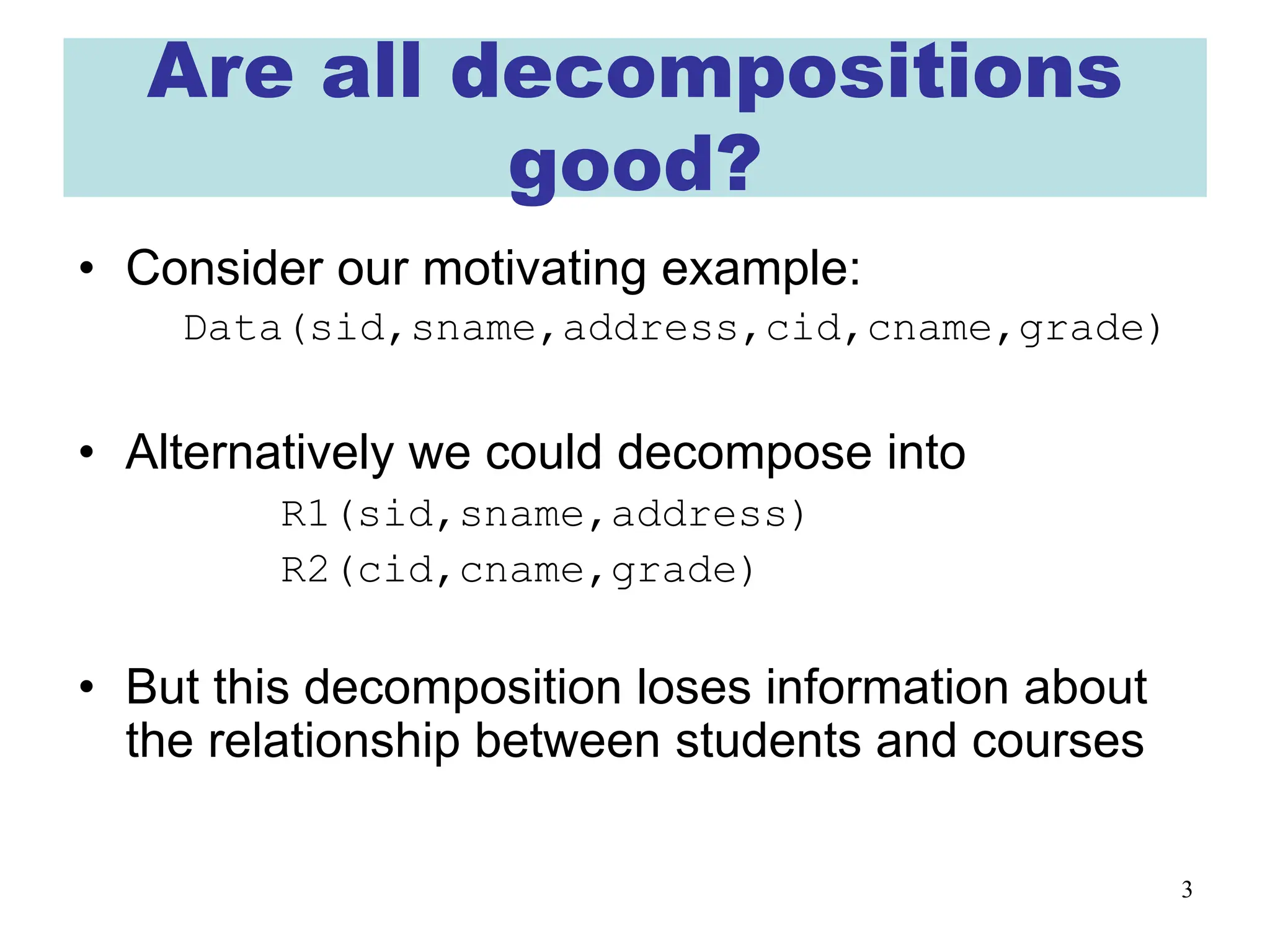 Are all decompositions good?

• Consider our motivating example:

Data(sid,sname,address,cid,cname,grade)

• Alternatively we could decompose into

R1(sid,sname,address)

R2(cid,cname,grade)

• But this decomposition loses information about the relationship between students and courses

3